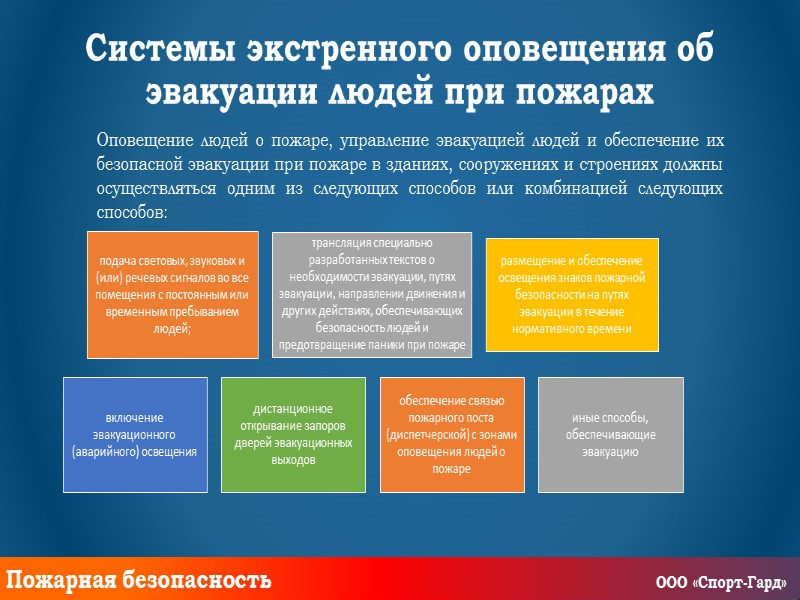 Системы экстренного оповещения об эвакуации людей при пожарах

Оповещение людей о пожаре, управление эвакуацией людей и обеспечение их безопасной эвакуации при пожаре в зданиях, сооружениях и строениях должны осуществляться одним из следующих способов или комбинацией следующих способов:

подача световых, звуковых и (или) речевых сигналов во все помещения с постоянным или временным пребыванием людей;

трансляция специально разработанных текстов о необходимости эвакуации, путях эвакуации, направлении движения и других действиях, обеспечивающих безопасность людей и предотвращение паники при пожаре

размещение и обеспечение освещения знаков пожарной безопасности на путях эвакуации в течение нормативного времени

включение эвакуационного (аварийного) освещения

дистанционное открывание запоров дверей эвакуационных выходов

обеспечение связью пожарного поста (диспетчерской) с зонами оповещения людей о пожаре

иные способы, обеспечивающие эвакуацию

Пожарная безопасность

ООО «Спорт-Гард»